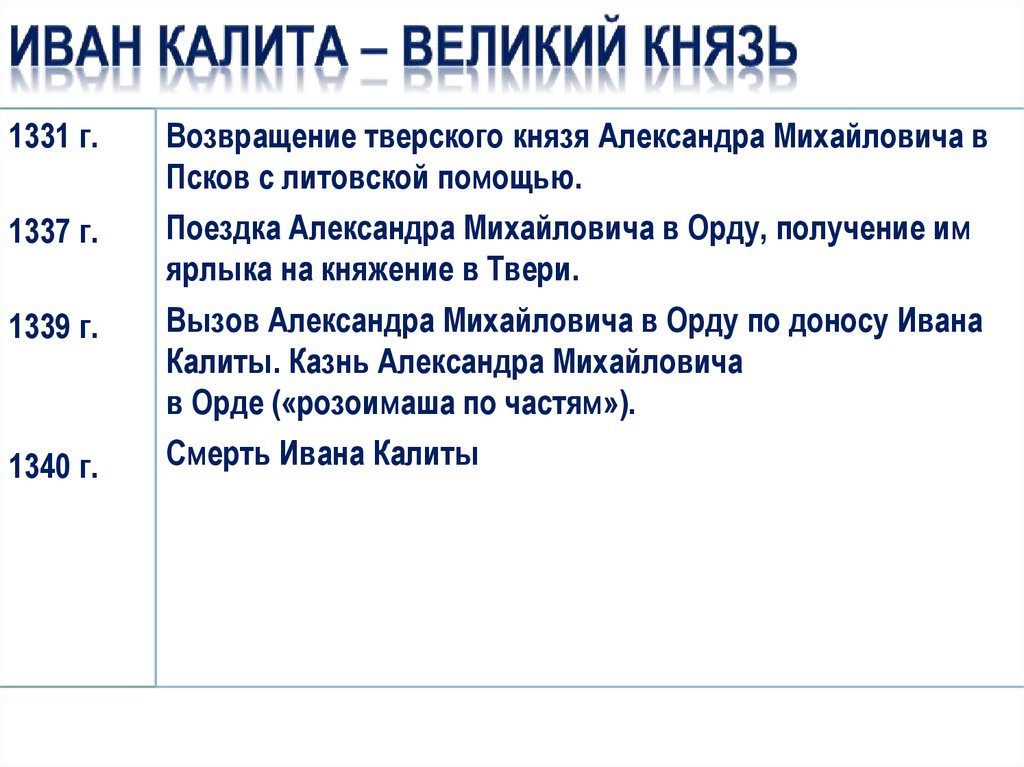 ИВАН КАЛИТА – ВЕЛИКИЙ КНЯЗЬ

| | |
|---|---|
| 1331 г. | Возвращение тверского князя Александра Михайловича в Псков с литовской помощью. |
| 1337 г. | Поездка Александра Михайловича в Орду, получение им ярлыка на княжение в Твери. |
| 1339 г. | Вызов Александра Михайловича в Орду по доносу Ивана Калиты. Казнь Александра Михайловича в Орде («розоимаша по частям»). |
| 1340 г. | Смерть Ивана Калиты |